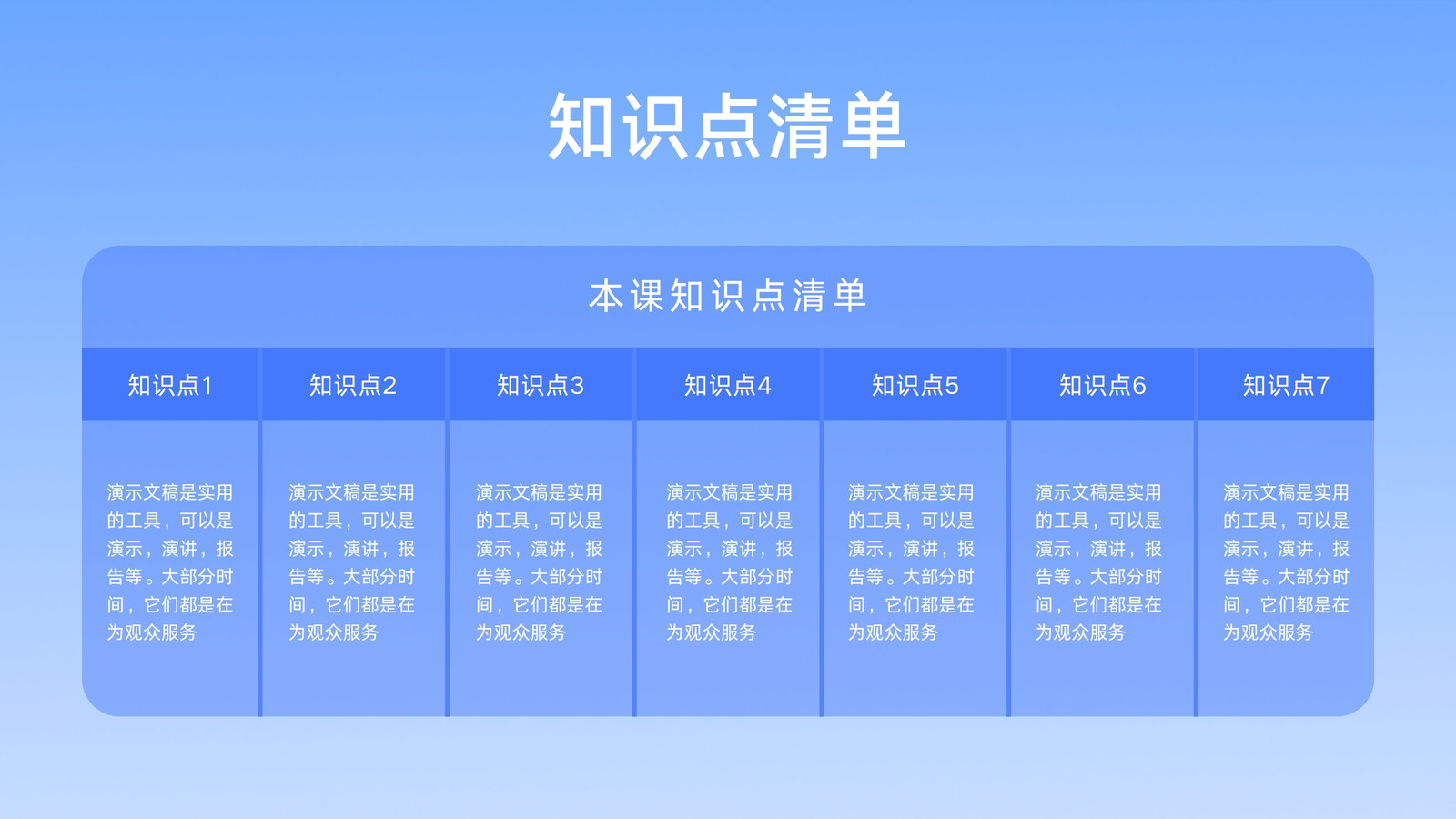 知识点清单

本课知识点清单

| 知识点1 | 知识点2 | 知识点3 | 知识点4 | 知识点5 | 知识点6 | 知识点7 |
|---|---|---|---|---|---|---|
| 演示文稿是实用的工具，可以是演示，演讲，报告等。大部分时间，它们都是在为观众服务 | 演示文稿是实用的工具，可以是演示，演讲，报告等。大部分时间，它们都是在为观众服务 | 演示文稿是实用的工具，可以是演示，演讲，报告等。大部分时间，它们都是在为观众服务 | 演示文稿是实用的工具，可以是演示，演讲，报告等。大部分时间，它们都是在为观众服务 | 演示文稿是实用的工具，可以是演示，演讲，报告等。大部分时间，它们都是在为观众服务 | 演示文稿是实用的工具，可以是演示，演讲，报告等。大部分时间，它们都是在为观众服务 | 演示文稿是实用的工具，可以是演示，演讲，报告等。大部分时间，它们都是在为观众服务 |